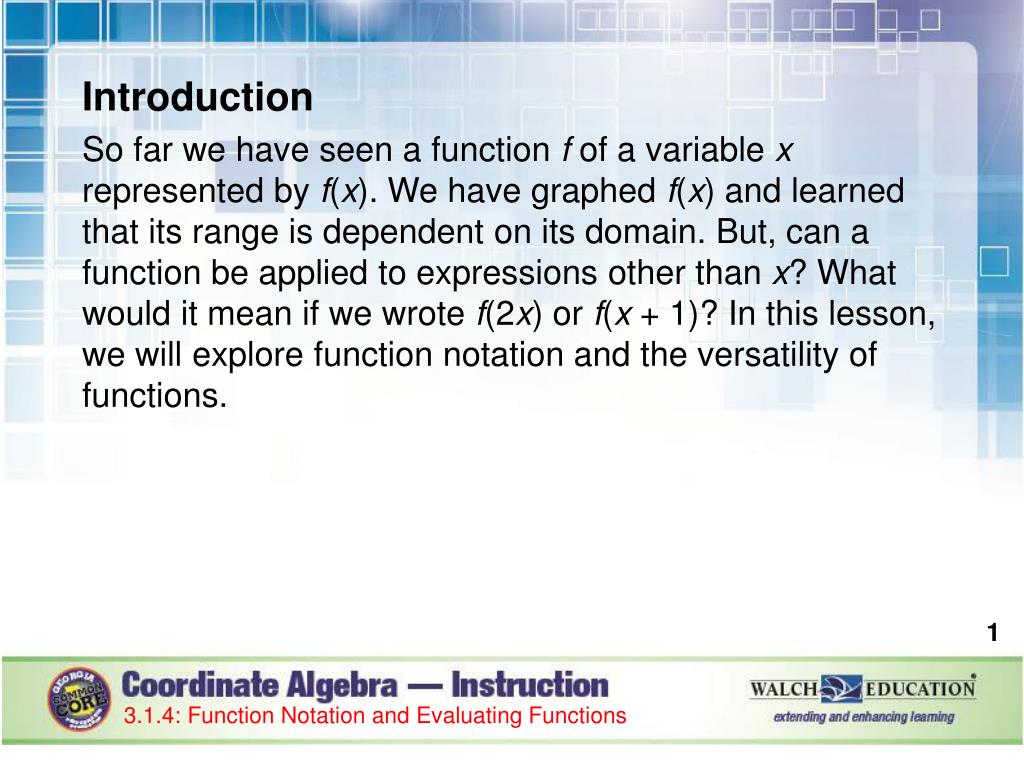 Introduction

So far we have seen a function $f$ of a variable $x$ represented by $f(x)$. We have graphed $f(x)$ and learned that its range is dependent on its domain. But, can a function be applied to expressions other than $x$? What would it mean if we wrote $f(2x)$ or $f(x + 1)$? In this lesson, we will explore function notation and the versatility of functions.

1

GEORGIA COMMON CORE

Coordinate Algebra — Instruction

3.1.4: Function Notation and Evaluating Functions

WALCH EDUCATION

extending and enhancing learning